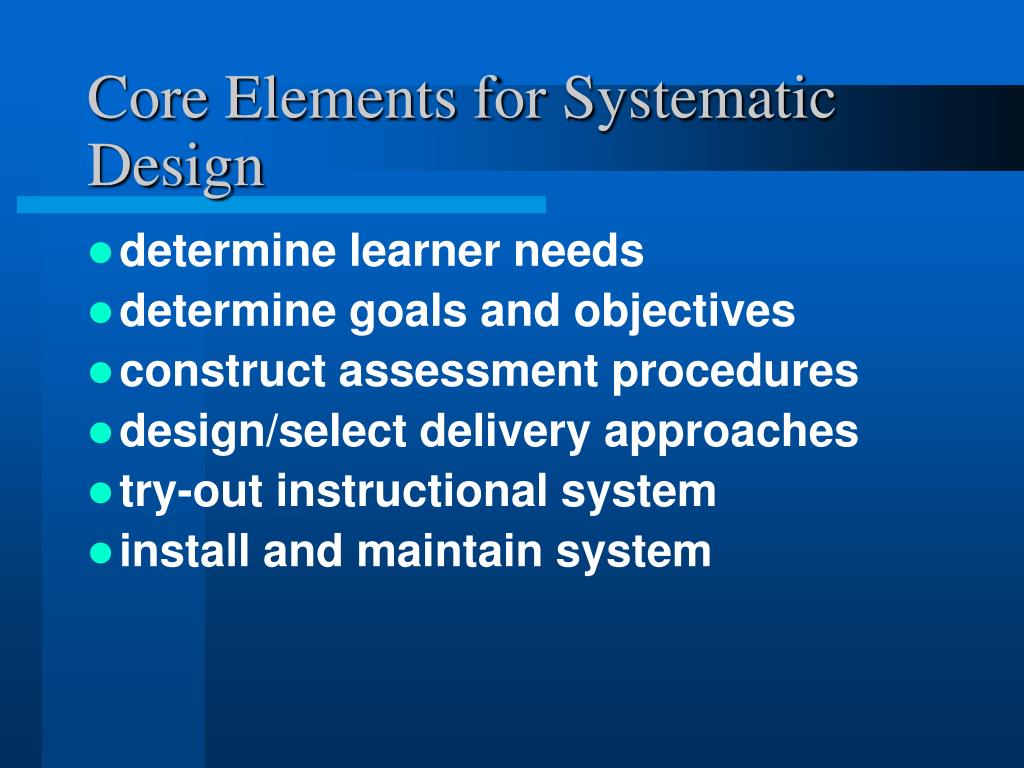 Core Elements for Systematic Design

- determine learner needs
- determine goals and objectives
- construct assessment procedures
- design/select delivery approaches
- try-out instructional system
- install and maintain system